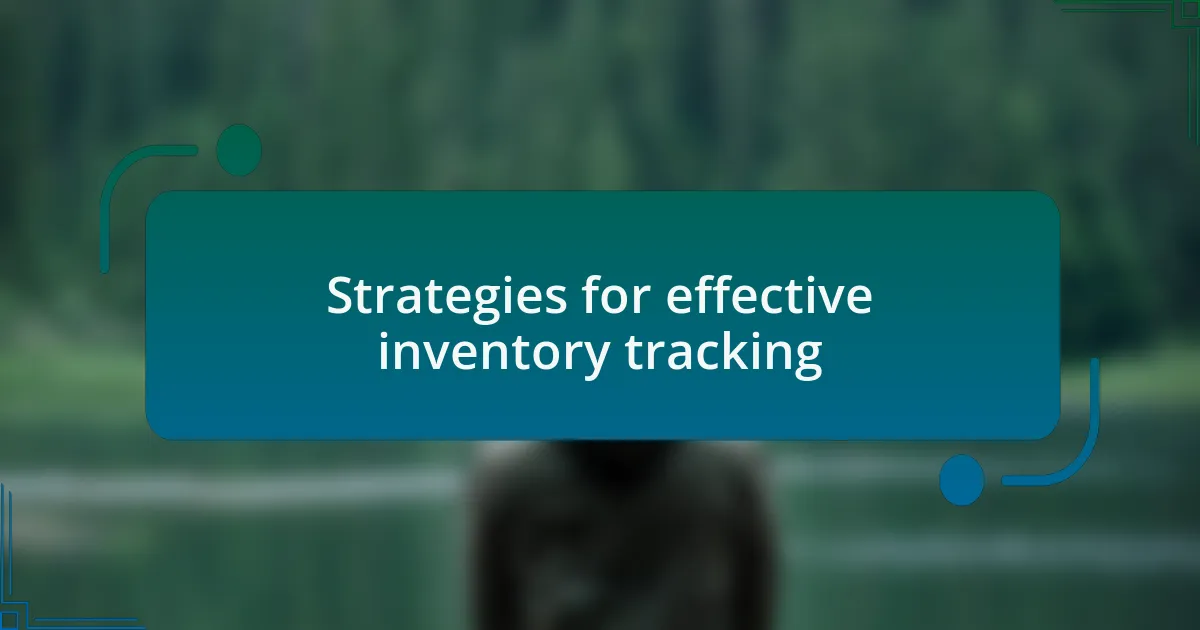 Strategies for effective inventory tracking